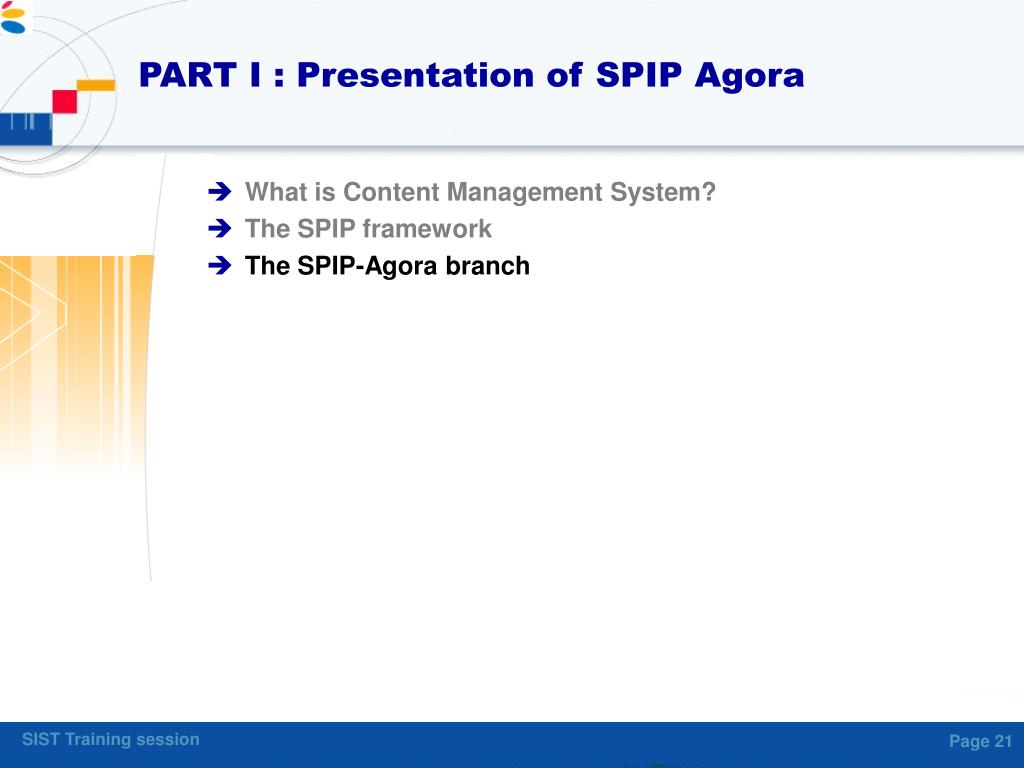 PART I : Presentation of SPIP Agora

➔ What is Content Management System?
➔ The SPIP framework
➔ The SPIP-Agora branch

SIST Training session

Page 21